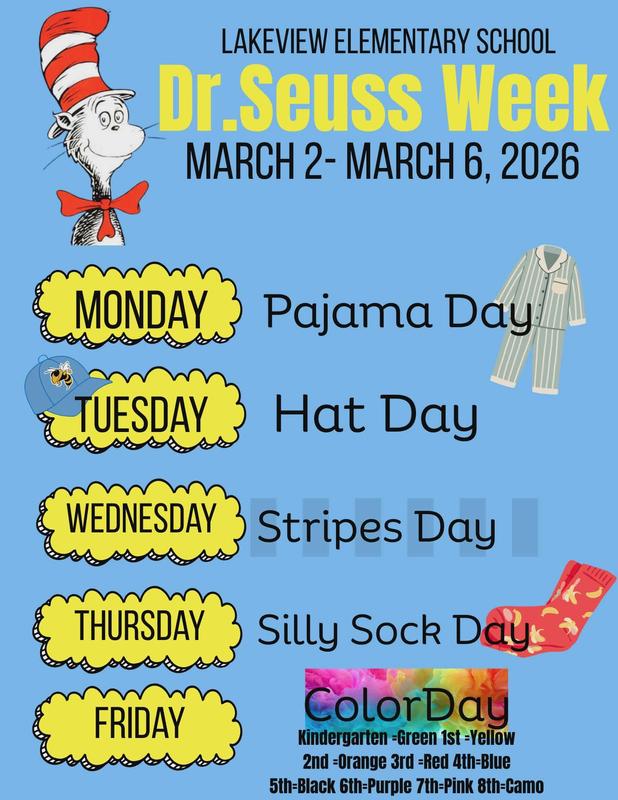 LAKEVIEW ELEMENTARY SCHOOL
Dr.Seuss Week
MARCH 2- MARCH 6, 2026

MONDAY Pajama Day

TUESDAY Hat Day

WEDNESDAY Stripes Day

THURSDAY Silly Sock Day

FRIDAY ColorDay
Kindergarten =Green 1st =Yellow
2nd =Orange 3rd =Red 4th=Blue
5th=Black 6th=Purple 7th=Pink 8th=Camo